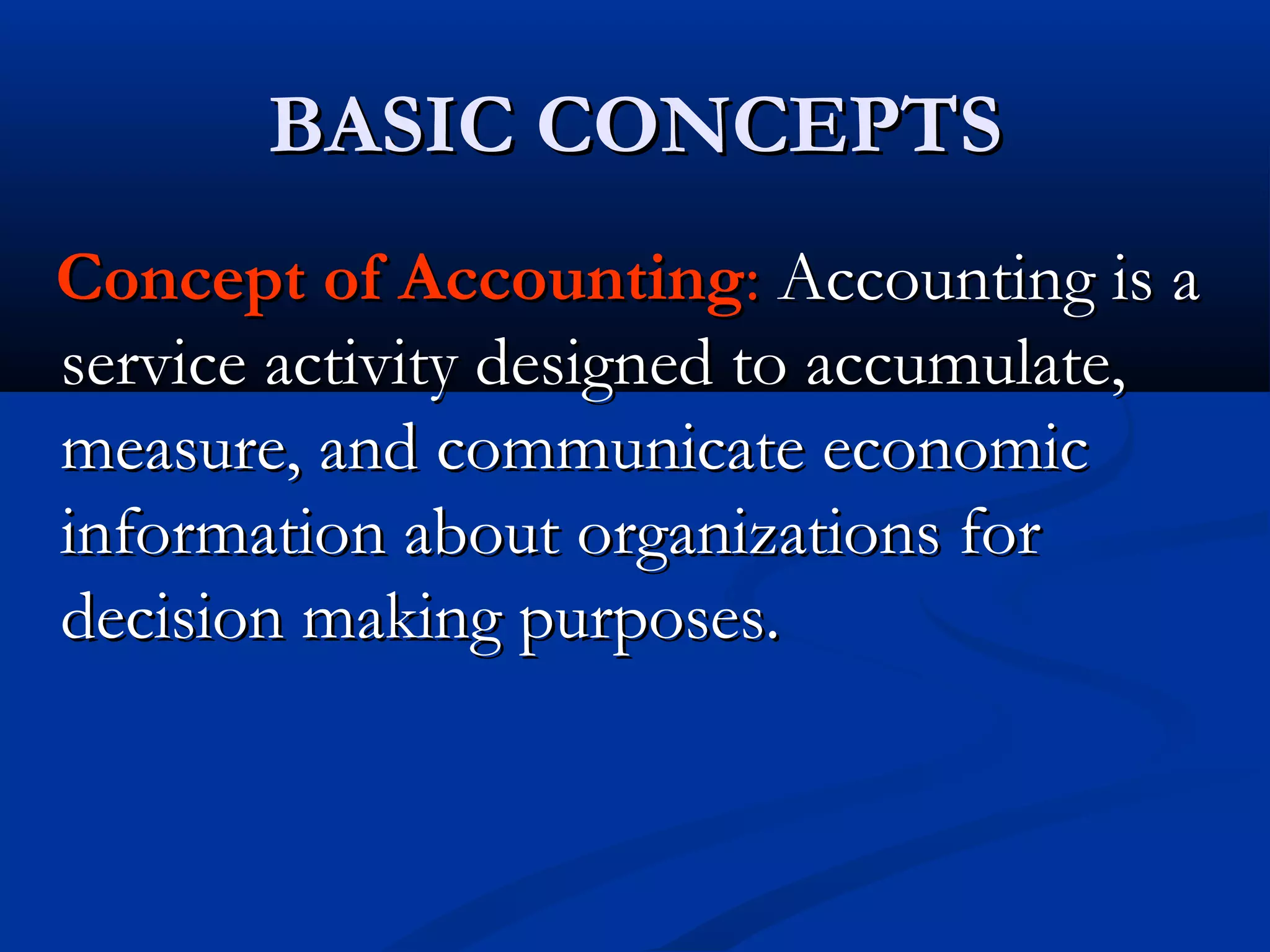 BASIC CONCEPTS

Concept of Accounting: Accounting is a service activity designed to accumulate, measure, and communicate economic information about organizations for decision making purposes.